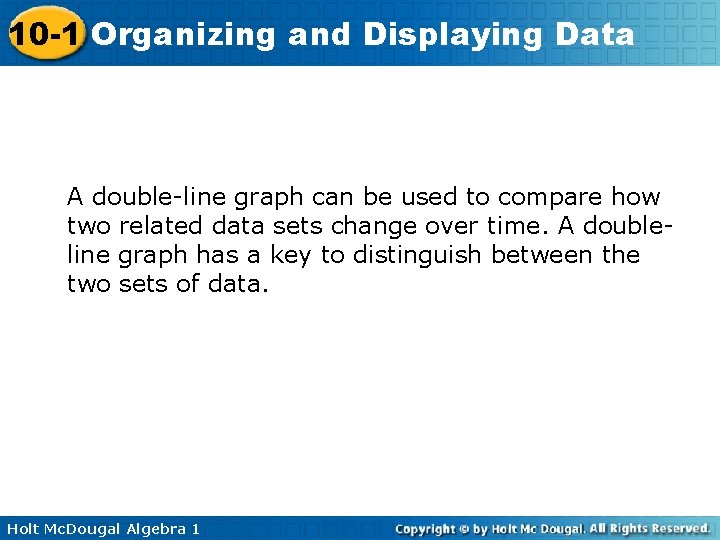 10-1 Organizing and Displaying Data

A double-line graph can be used to compare how two related data sets change over time. A double-line graph has a key to distinguish between the two sets of data.

Holt McDougal Algebra 1

Copyright © by Holt Mc Dougal. All Rights Reserved.